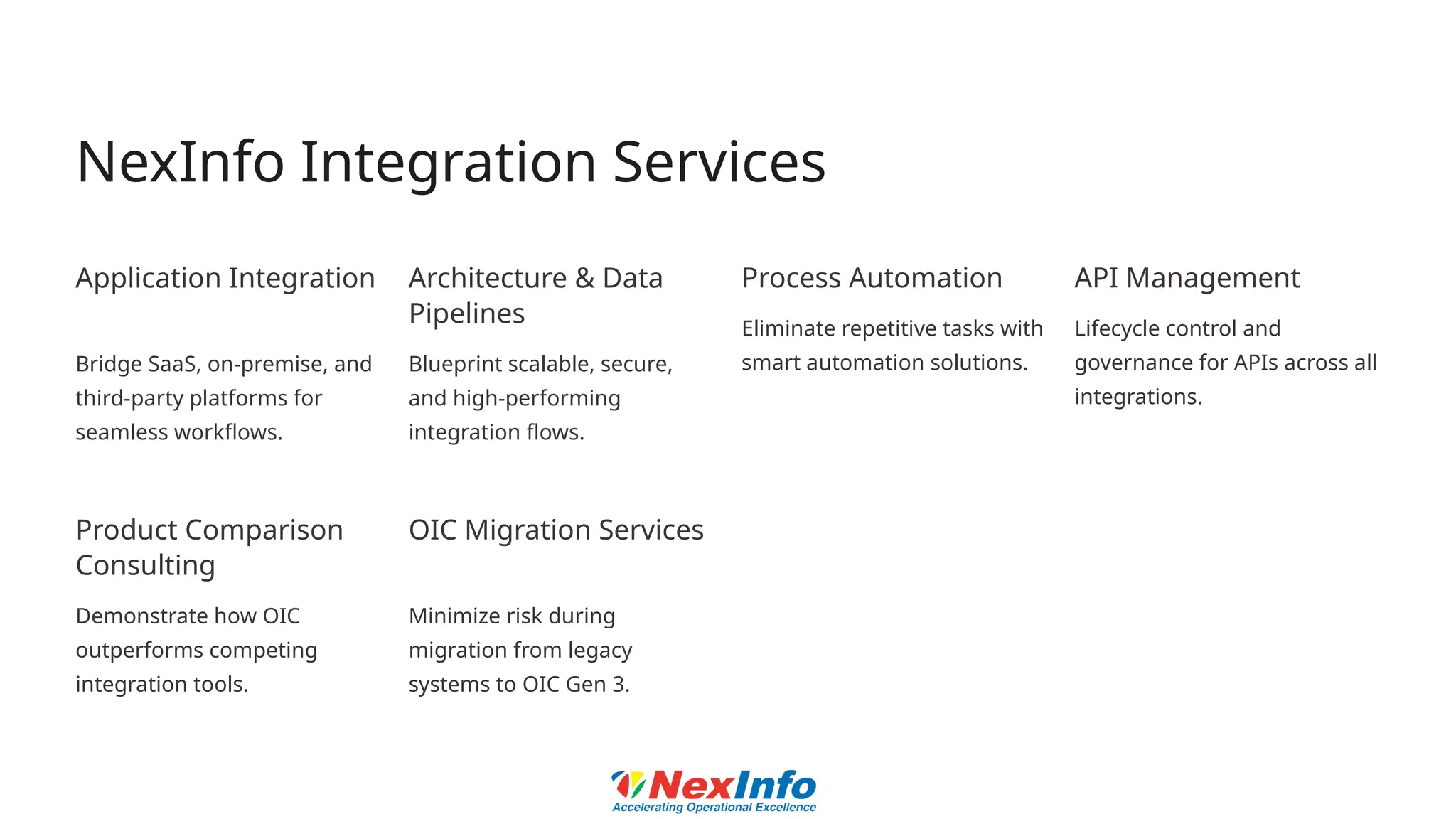 NexInfo Integration Services

Application Integration

Bridge SaaS, on-premise, and third-party platforms for seamless workflows.

Architecture & Data Pipelines

Blueprint scalable, secure, and high-performing integration flows.

Process Automation

Eliminate repetitive tasks with smart automation solutions.

API Management

Lifecycle control and governance for APIs across all integrations.

Product Comparison Consulting

Demonstrate how OIC outperforms competing integration tools.

OIC Migration Services

Minimize risk during migration from legacy systems to OIC Gen 3.

NexInfo
Accelerating Operational Excellence